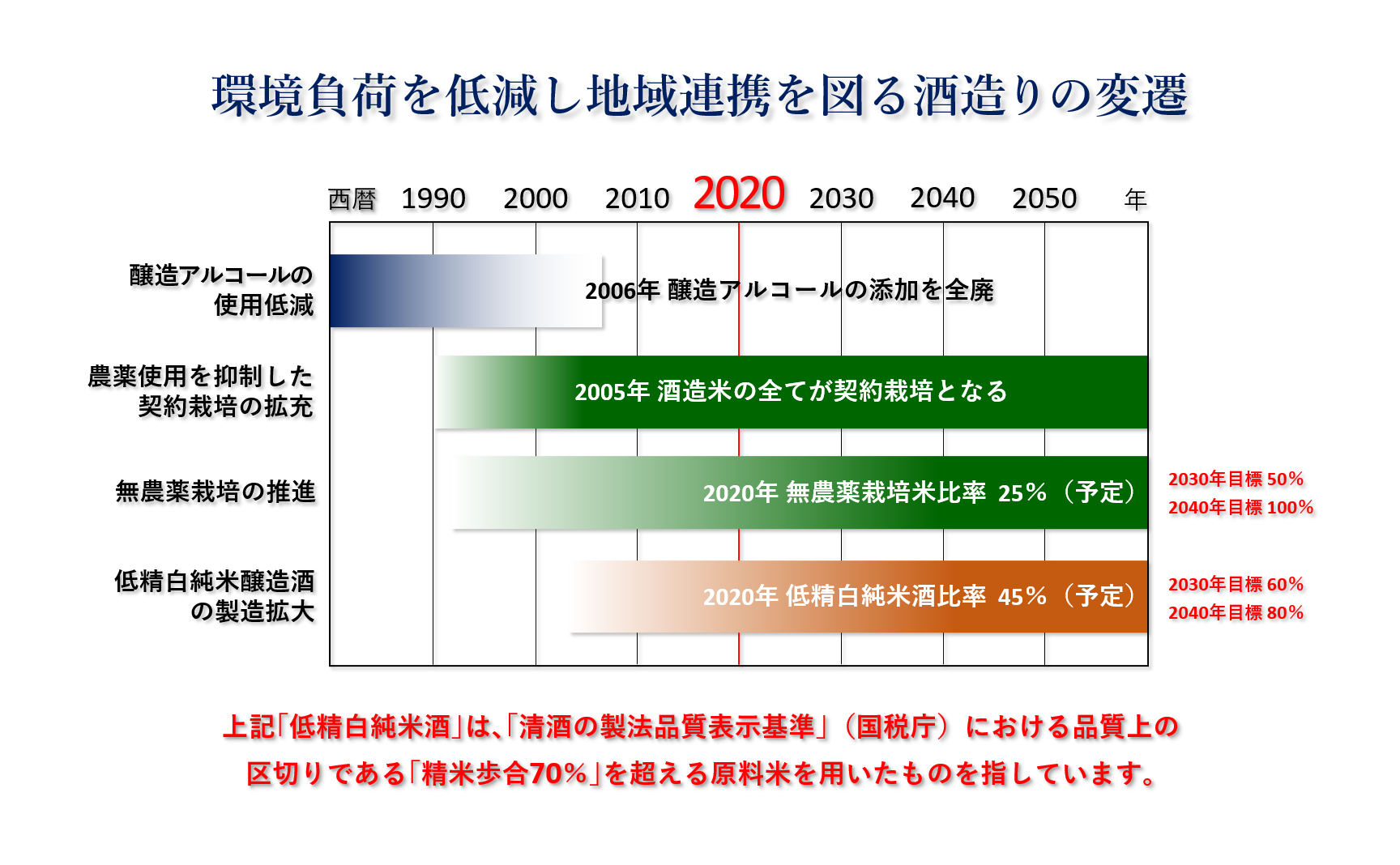 環境負荷を低減し地域連携を図る酒造りの変遷

西暦 1990 2000 2010 2020 2030 2040 2050 年

醸造アルコールの使用低減

2006年 醸造アルコールの添加を全廃

農薬使用を抑制した契約栽培の拡充

2005年 酒造米の全てが契約栽培となる

無農薬栽培の推進

2020年 無農薬栽培米比率 25%（予定）

2030年目標 50%
2040年目標 100%

低精白純米醸造酒の製造拡大

2020年 低精白純米酒比率 45%（予定）

2030年目標 60%
2040年目標 80%

上記「低精白純米酒」は、「清酒の製法品質表示基準」（国税庁）における品質上の区切りである「精米歩合70%」を超える原料米を用いたものを指しています。